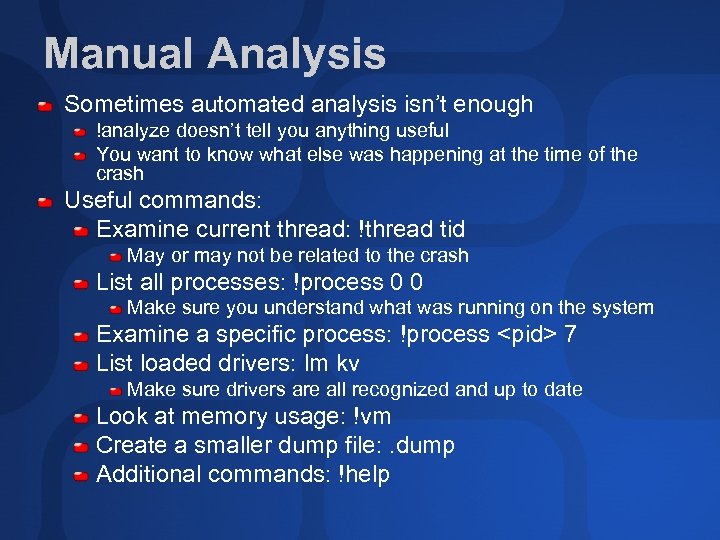 Manual Analysis

Sometimes automated analysis isn't enough

!analyze doesn't tell you anything useful

You want to know what else was happening at the time of the crash

Useful commands:

Examine current thread: !thread tid

May or may not be related to the crash

List all processes: !process 0 0

Make sure you understand what was running on the system

Examine a specific process: !process <pid> 7

List loaded drivers: lm kv

Make sure drivers are all recognized and up to date

Look at memory usage: !vm

Create a smaller dump file: .dump

Additional commands: !help